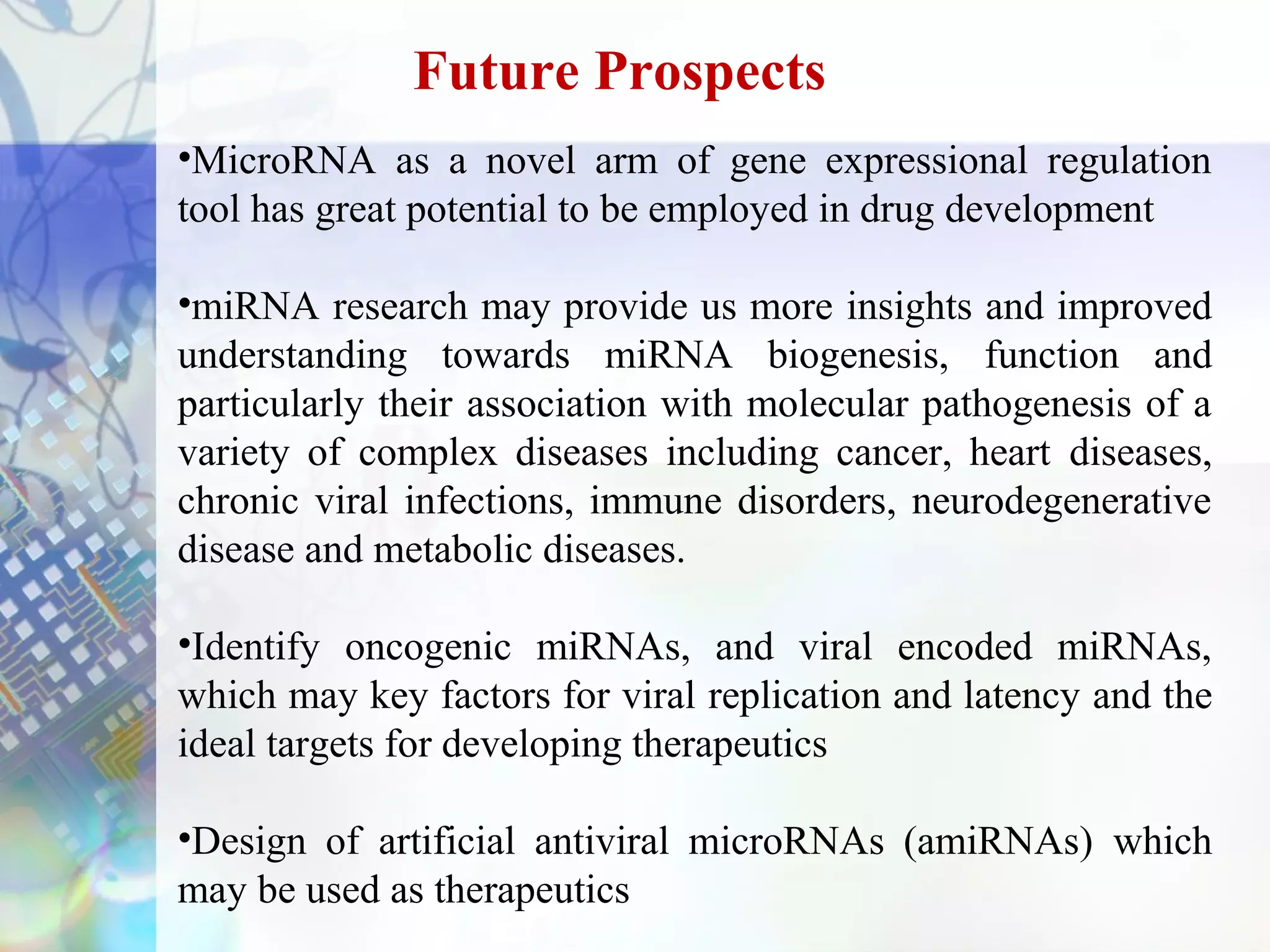 Future Prospects

•MicroRNA as a novel arm of gene expressional regulation tool has great potential to be employed in drug development

•miRNA research may provide us more insights and improved understanding towards miRNA biogenesis, function and particularly their association with molecular pathogenesis of a variety of complex diseases including cancer, heart diseases, chronic viral infections, immune disorders, neurodegenerative disease and metabolic diseases.

•Identify oncogenic miRNAs, and viral encoded miRNAs, which may key factors for viral replication and latency and the ideal targets for developing therapeutics

•Design of artificial antiviral microRNAs (amiRNAs) which may be used as therapeutics